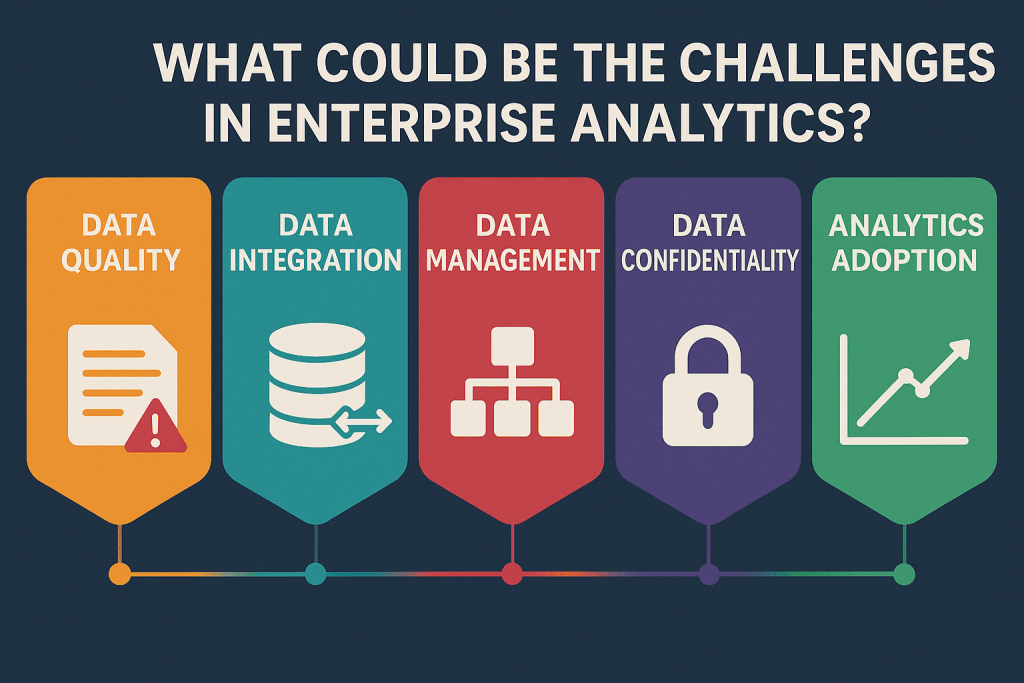 WHAT COULD BE THE CHALLENGES IN ENTERPRISE ANALYTICS?

DATA QUALITY

DATA INTEGRATION

DATA MANAGEMENT

DATA CONFIDENTIALITY

ANALYTICS ADOPTION